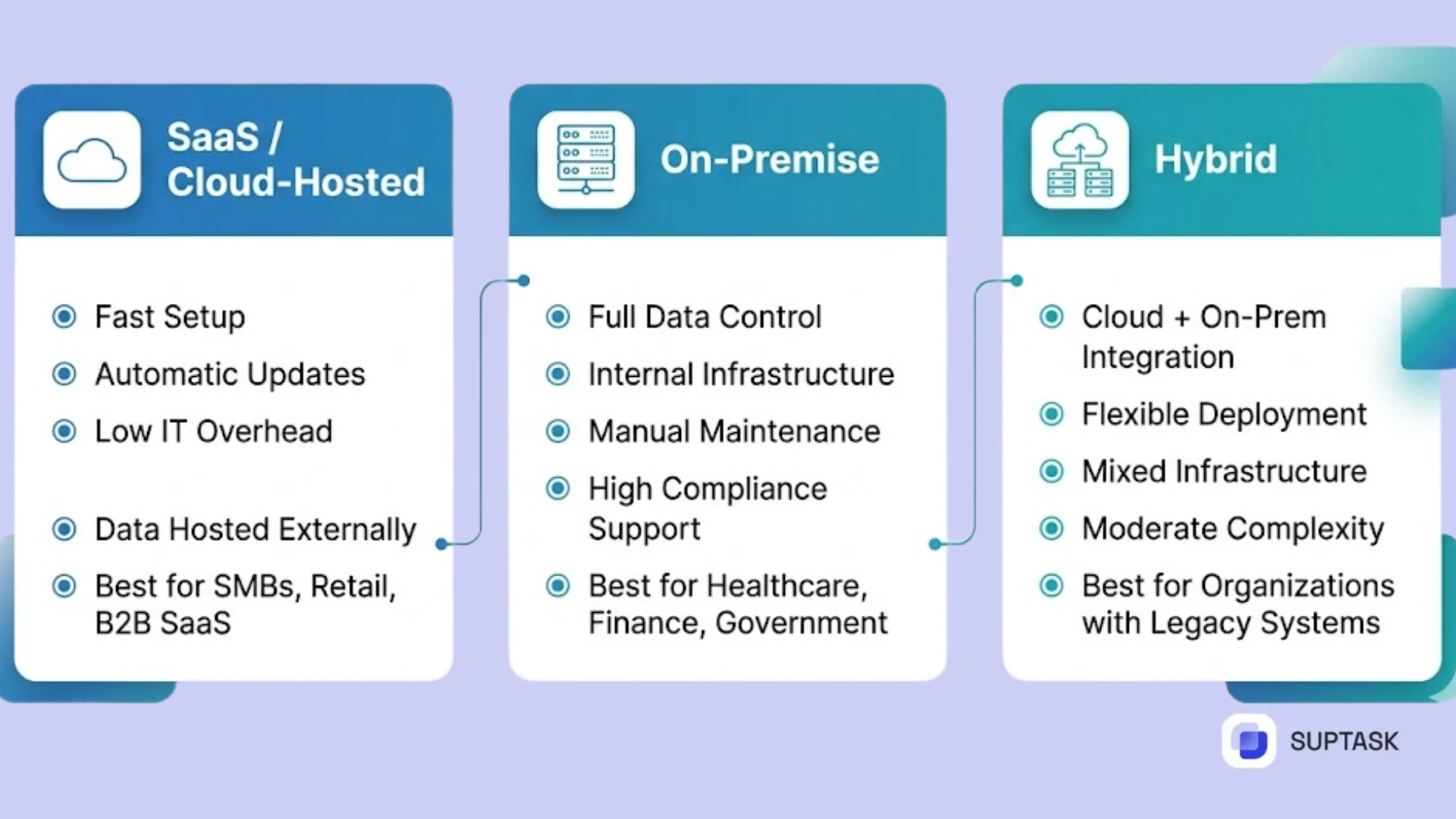 SaaS / Cloud-Hosted

Fast Setup
Automatic Updates
Low IT Overhead
Data Hosted Externally
Best for SMBs, Retail, B2B SaaS

On-Premise

Full Data Control
Internal Infrastructure
Manual Maintenance
High Compliance Support
Best for Healthcare, Finance, Government

Hybrid

Cloud + On-Prem Integration
Flexible Deployment
Mixed Infrastructure
Moderate Complexity
Best for Organizations with Legacy Systems

SUPTASK